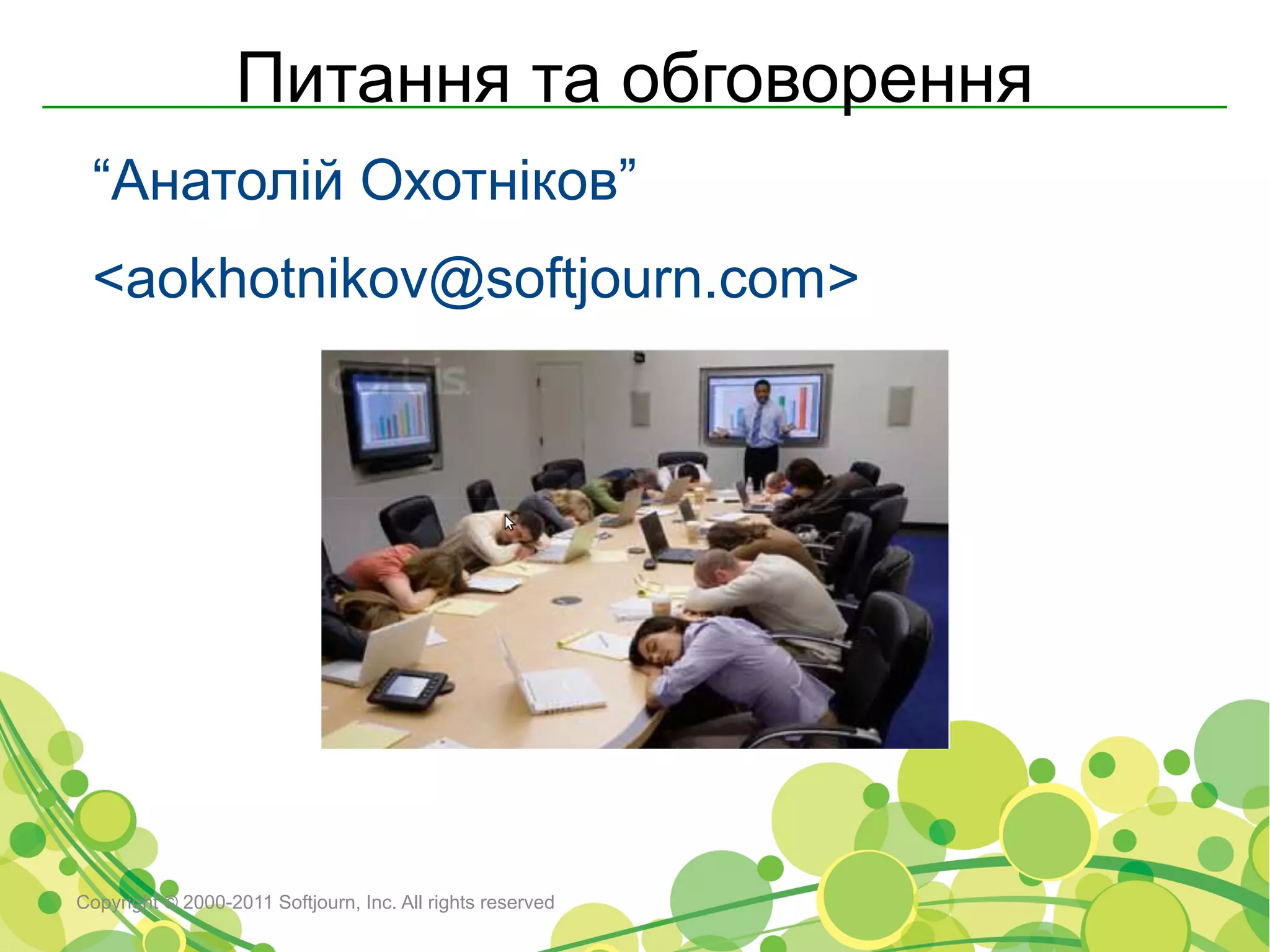 Питання та обговорення

“Анатолій Охотніков”

<aokhotnikov@softjourn.com>

Copyright © 2000-2011 Softjourn, Inc. All rights reserved